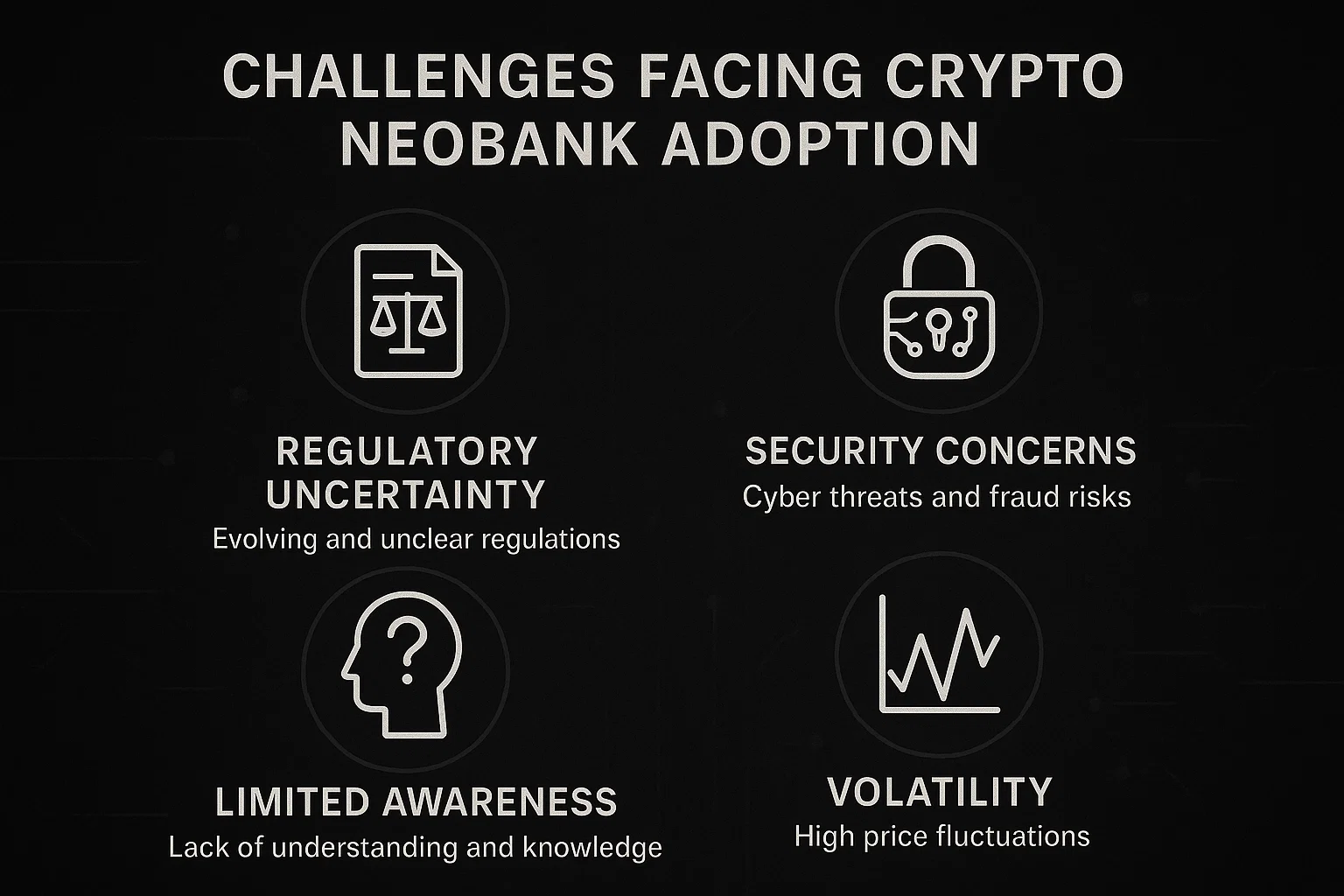 CHALLENGES FACING CRYPTO NEOBANK ADOPTION

REGULATORY UNCERTAINTY
Evolving and unclear regulations

SECURITY CONCERNS
Cyber threats and fraud risks

LIMITED AWARENESS
Lack of understanding and knowledge

VOLATILITY
High price fluctuations